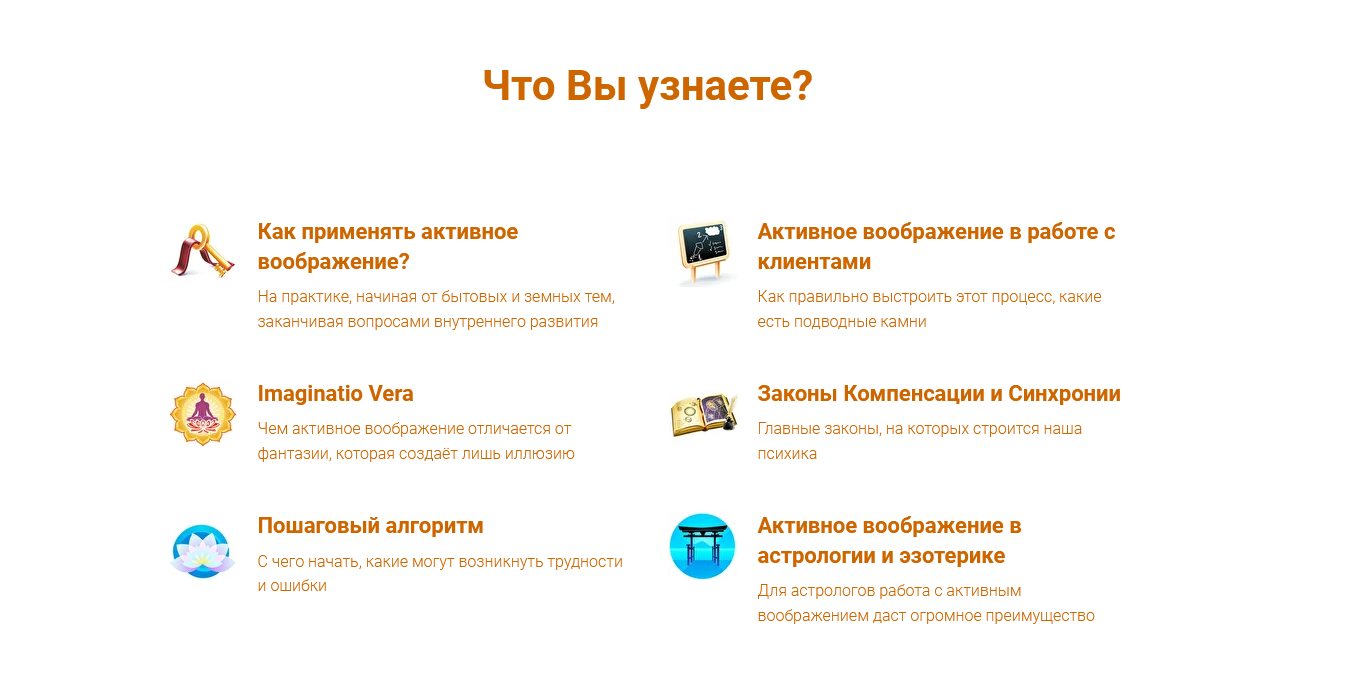 Что Вы узнаете?

Как применять активное воображение?

На практике, начиная от бытовых и земных тем, заканчивая вопросами внутреннего развития

Imaginatio Vera

Чем активное воображение отличается от фантазии, которая создаёт лишь иллюзию

Пошаговый алгоритм

С чего начать, какие могут возникнуть трудности и ошибки

Активное воображение в работе с клиентами

Как правильно выстроить этот процесс, какие есть подводные камни

Законы Компенсации и Синхронии

Главные законы, на которых строится наша психика

Активное воображение в астрологии и эзотерике

Для астрологов работа с активным воображением даст огромное преимущество